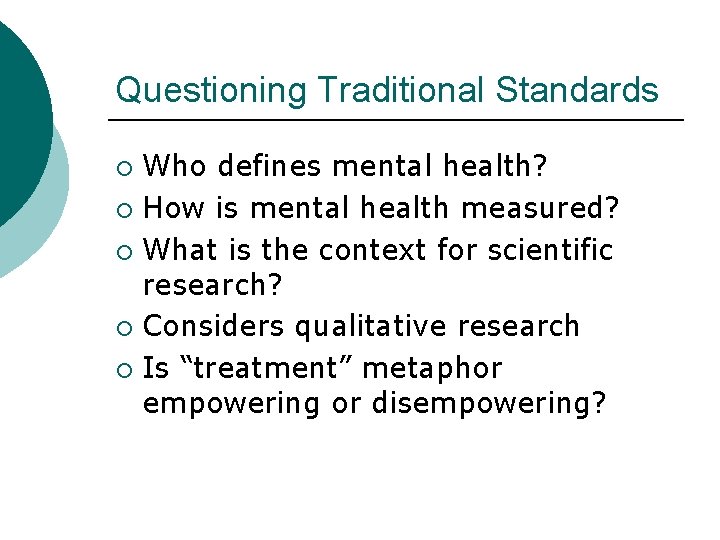 Questioning Traditional Standards

- Who defines mental health?
- How is mental health measured?
- What is the context for scientific research?
- Considers qualitative research
- Is “treatment” metaphor empowering or disempowering?